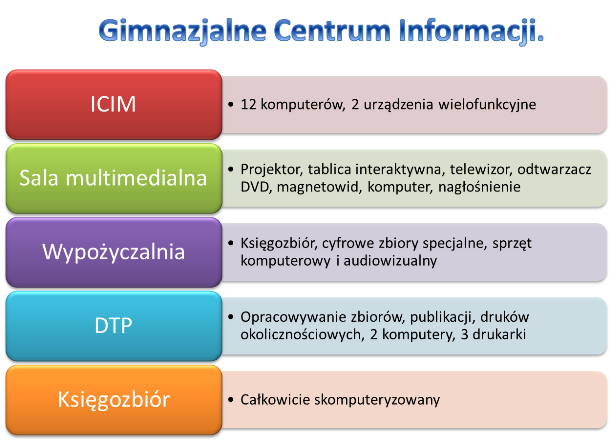 Gimnazjalne Centrum Informacji.

ICIM

• 12 komputerów, 2 urządzenia wielofunkcyjne

Sala multimedialna

• Projektor, tablica interaktywna, telewizor, odtwarzacz DVD, magnetowid, komputer, nagłośnienie

Wypożyczalnia

• Księgozbiór, cyfrowe zbiory specjalne, sprzęt komputerowy i audiowizualny

DTP

• Opracowywanie zbiorów, publikacji, druków okolicznościowych, 2 komputery, 3 drukarki

Księgozbiór

• Całkowicie skomputeryzowany